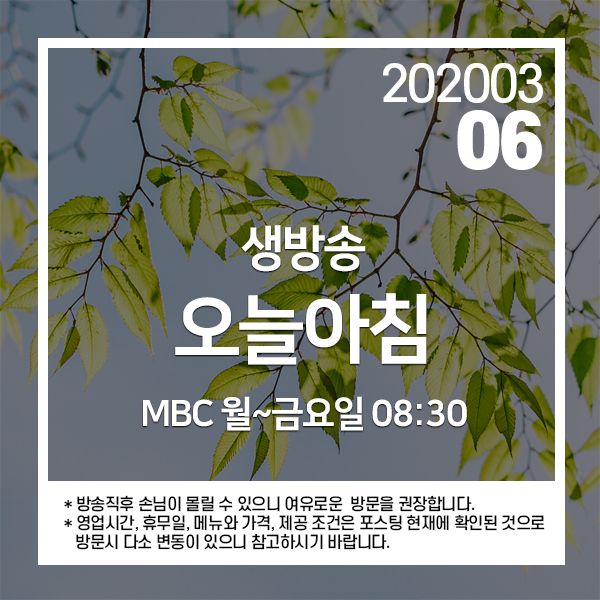 202003
06

생방송
오늘아침
MBC 월~금요일 08:30

* 방송직후 손님이 몰릴 수 있으니 여유로운 방문을 권장합니다.
* 영업시간, 휴무일, 메뉴와 가격, 제공 조건은 포스팅 현재에 확인된 것으로 방문시 다소 변동이 있으니 참고하시기 바랍니다.